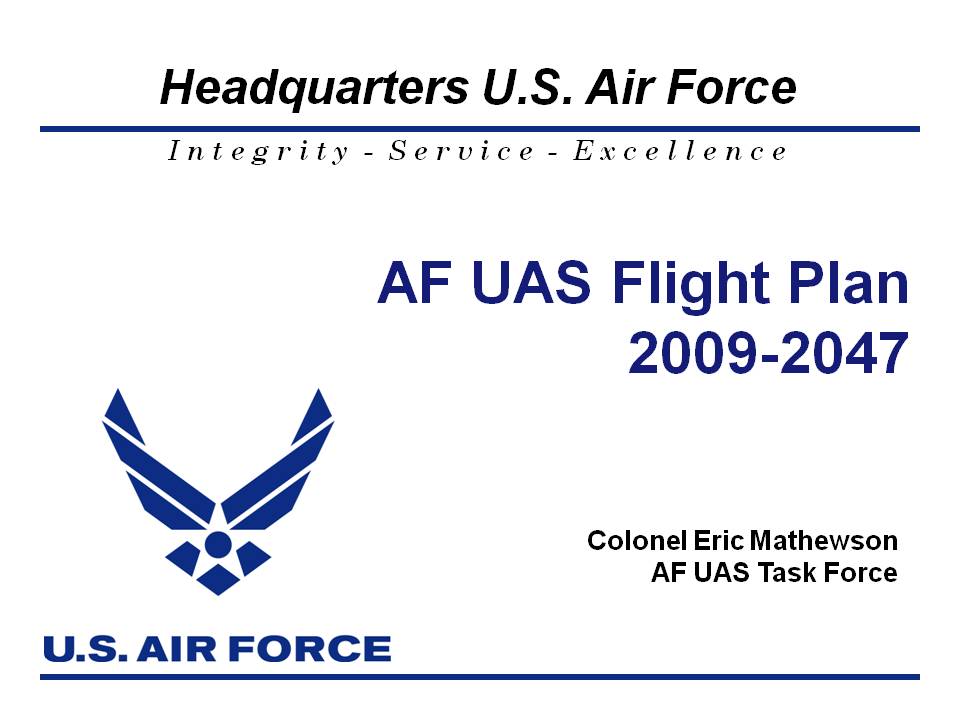 Headquarters U.S. Air Force

Integrity - Service - Excellence

AF UAS Flight Plan 2009-2047

Colonel Eric Mathewson
AF UAS Task Force

U.S. AIR FORCE